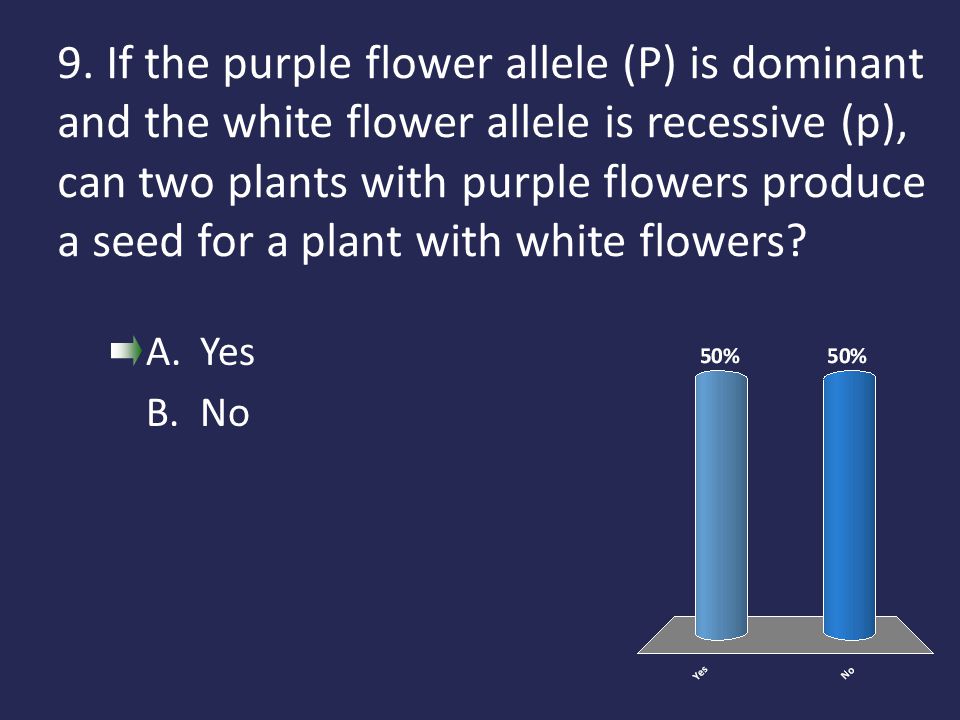 9. If the purple flower allele (P) is dominant and the white flower allele is recessive (p), can two plants with purple flowers produce a seed for a plant with white flowers?

A. Yes
B. No

50%
50%
Yes
No